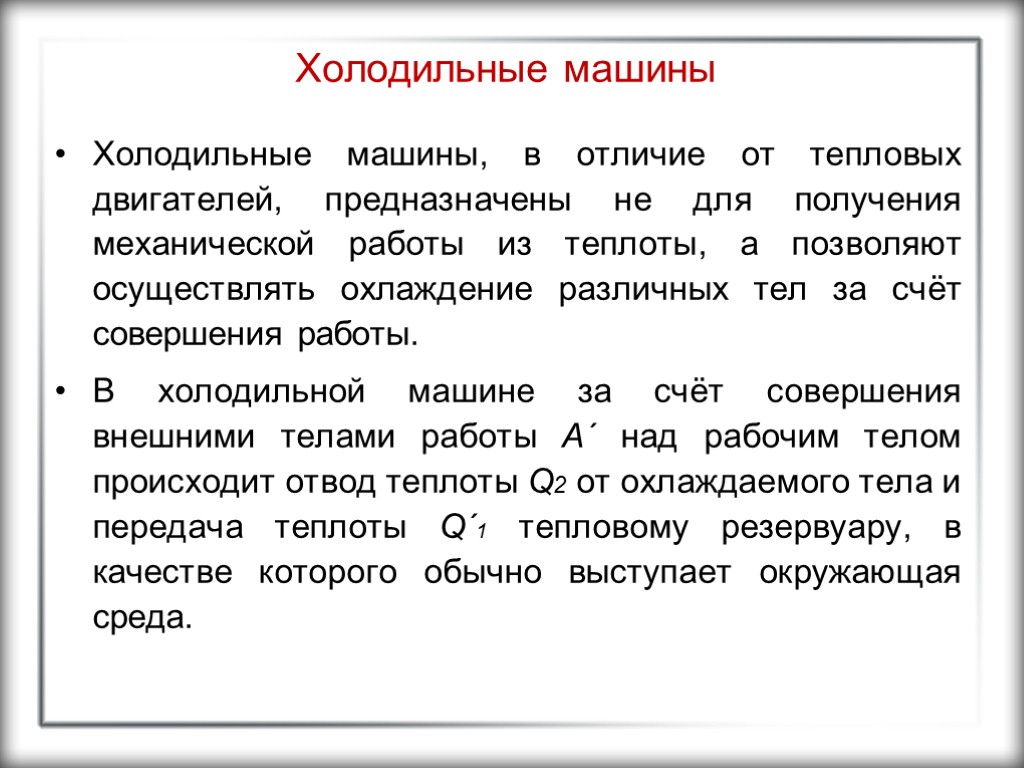 Холодильные машины

• Холодильные машины, в отличие от тепловых двигателей, предназначены не для получения механической работы из теплоты, а позволяют осуществлять охлаждение различных тел за счёт совершения работы.

• В холодильной машине за счёт совершения внешними телами работы $A'$ над рабочим телом происходит отвод теплоты $Q_2$ от охлаждаемого тела и передача теплоты $Q'_1$ тепловому резервуару, в качестве которого обычно выступает окружающая среда.